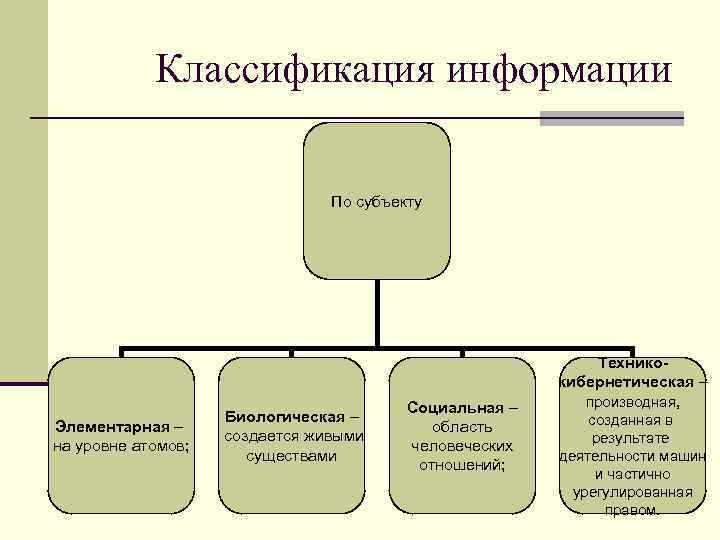 Классификация информации

По субъекту

Элементарная – на уровне атомов;

Биологическая – создается живыми существами

Социальная – область человеческих отношений;

Технико-кибернетическая – производная, созданная в результате деятельности машин и частично урегулированная правом.